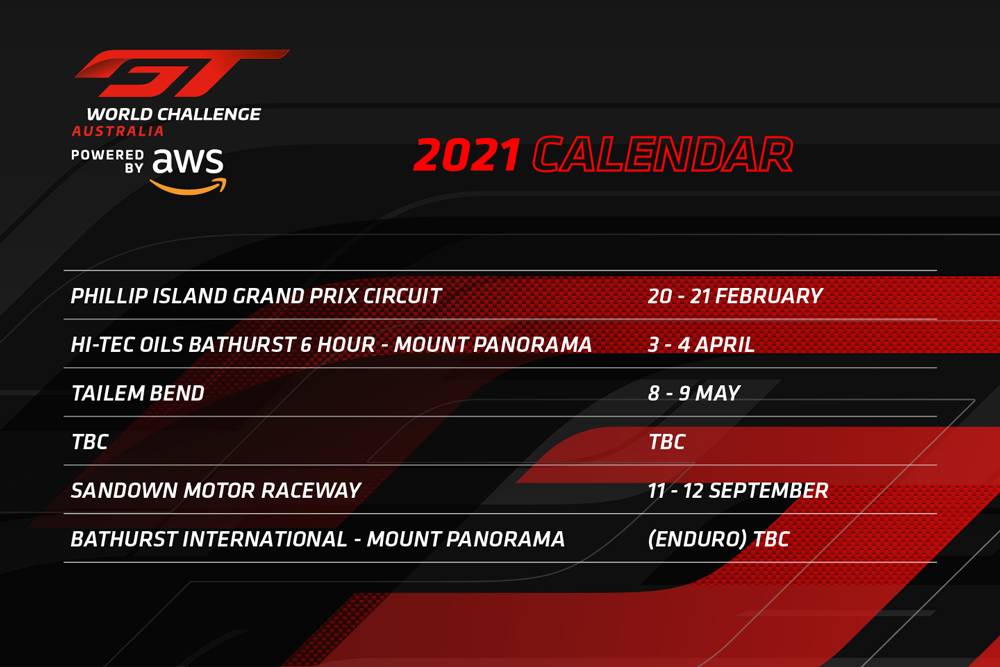 GT
WORLD CHALLENGE
AUSTRALIA
POWERED BY aws

2021 CALENDAR

| | |
|---|---|
| PHILLIP ISLAND GRAND PRIX CIRCUIT | 20 - 21 FEBRUARY |
| HI-TEC OILS BATHURST 6 HOUR - MOUNT PANORAMA | 3 - 4 APRIL |
| TAILEM BEND | 8 - 9 MAY |
| TBC | TBC |
| SANDOWN MOTOR RACEWAY | 11 - 12 SEPTEMBER |
| BATHURST INTERNATIONAL - MOUNT PANORAMA | (ENDURO) TBC |